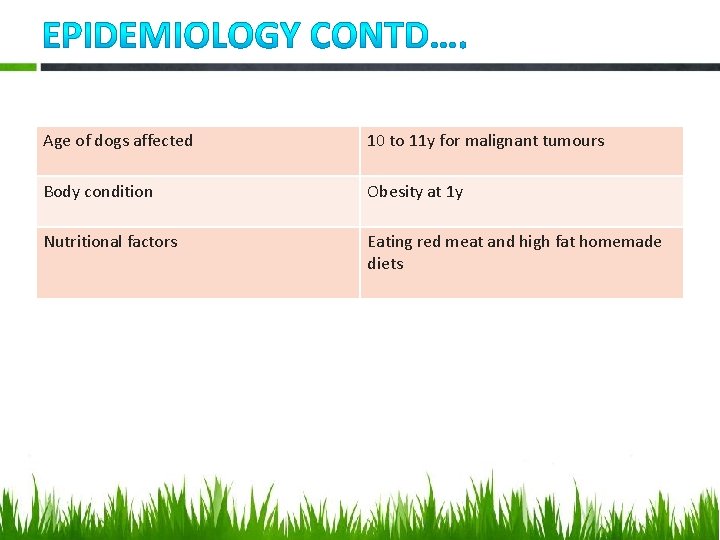 EPIDEMIOLOGY CONTD….

| Age of dogs affected | 10 to 11y for malignant tumours |
|---|---|
| Body condition | Obesity at 1y |
| Nutritional factors | Eating red meat and high fat homemade diets |